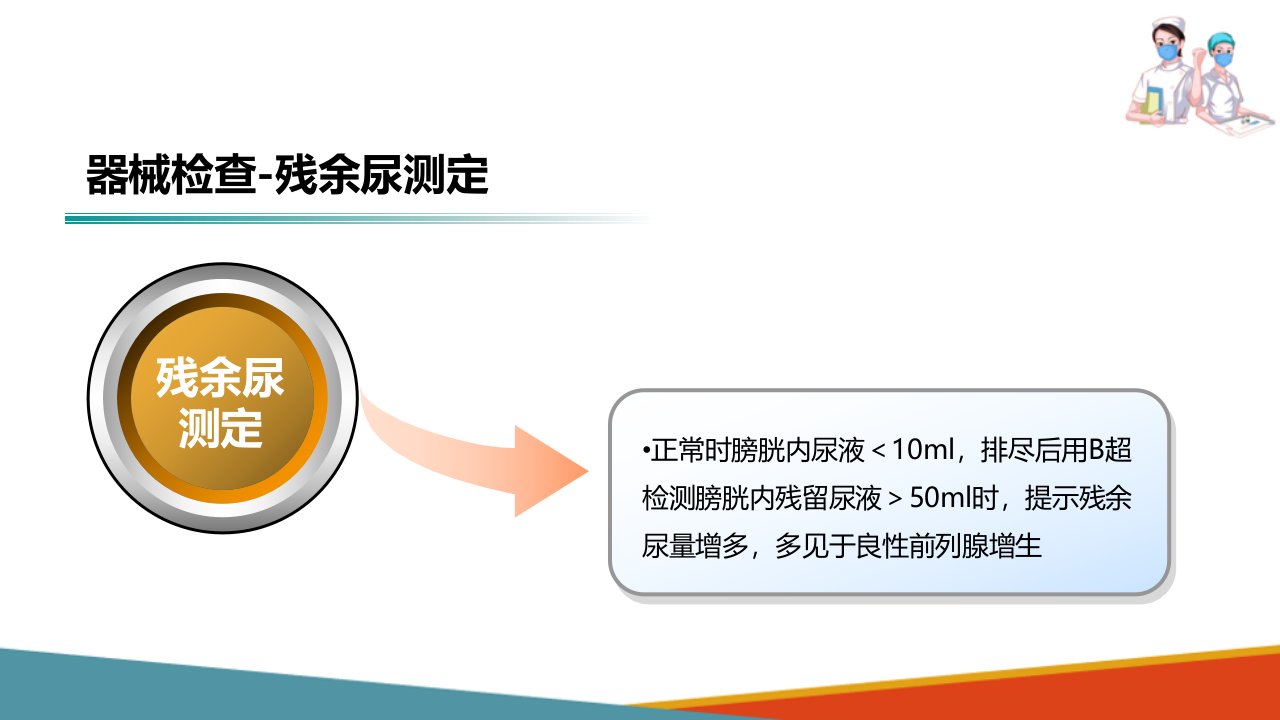 器械检查-残余尿测定

残余尿测定

•正常时膀胱内尿液＜10ml，排尽后用B超检测膀胱内残留尿液＞50ml时，提示残余尿量增多，多见于良性前列腺增生